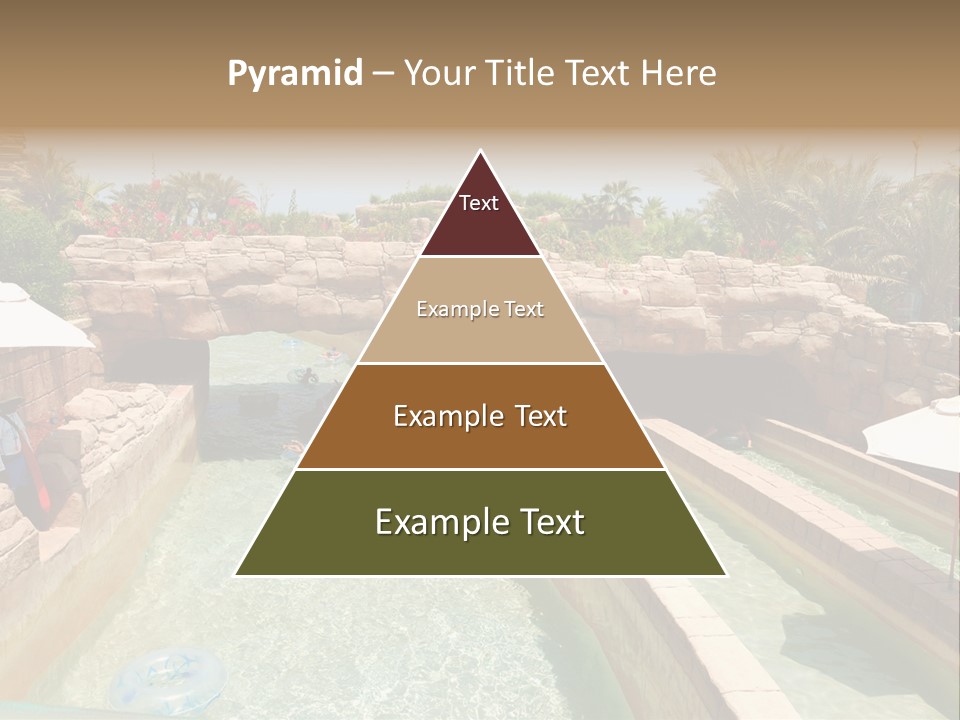 Pyramid – Your Title Text Here

Text

Example Text

Example Text

Example Text